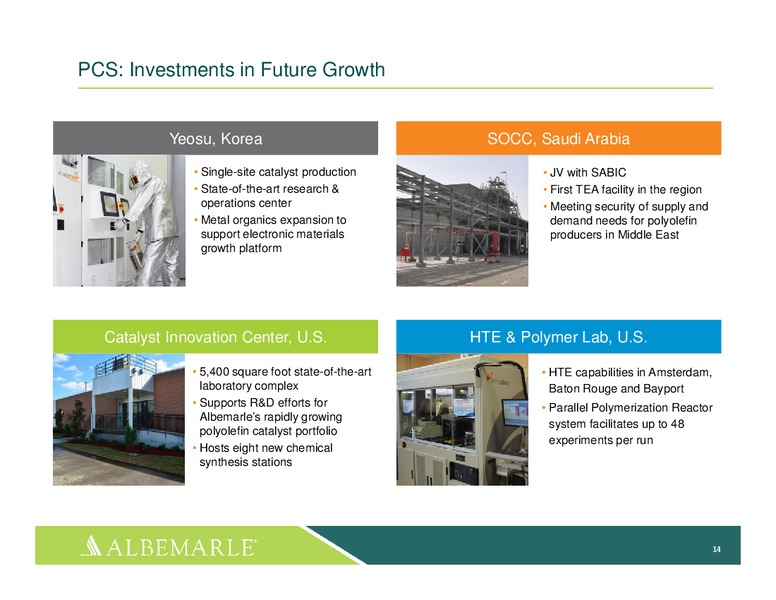 PCS: Investments in Future Growth

Yeosu, Korea

• Single-site catalyst production
• State-of-the-art research & operations center
• Metal organics expansion to support electronic materials growth platform

SOCC, Saudi Arabia

• JV with SABIC
• First TEA facility in the region
• Meeting security of supply and demand needs for polyolefin producers in Middle East

Catalyst Innovation Center, U.S.

• 5,400 square foot state-of-the-art laboratory complex
• Supports R&D efforts for Albemarle's rapidly growing polyolefin catalyst portfolio
• Hosts eight new chemical synthesis stations

HTE & Polymer Lab, U.S.

• HTE capabilities in Amsterdam, Baton Rouge and Bayport
• Parallel Polymerization Reactor system facilitates up to 48 experiments per run

ALBEMARLE®

14